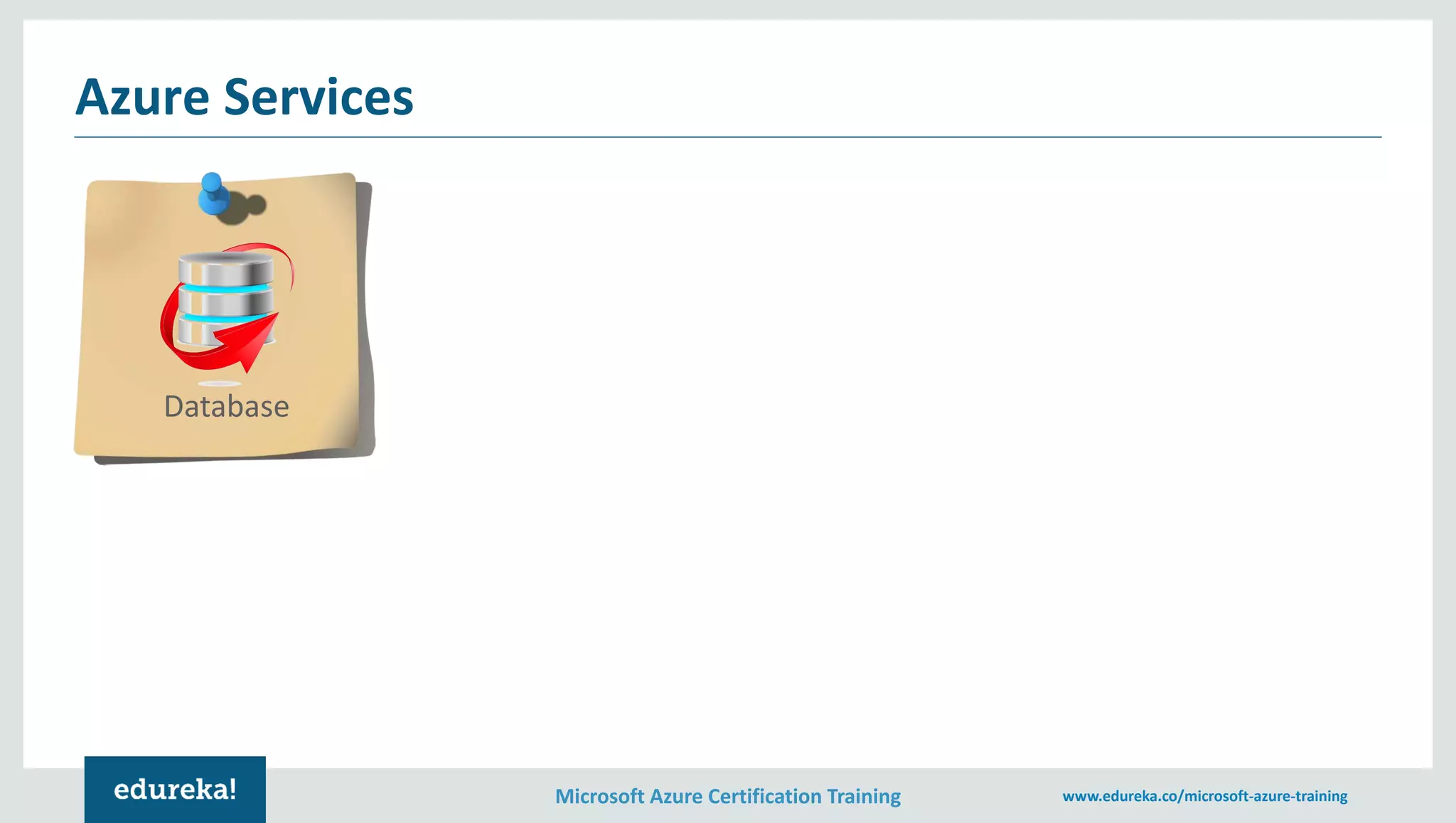 Azure Services

Database

edureka!

Microsoft Azure Certification Training

www.edureka.co/microsoft-azure-training